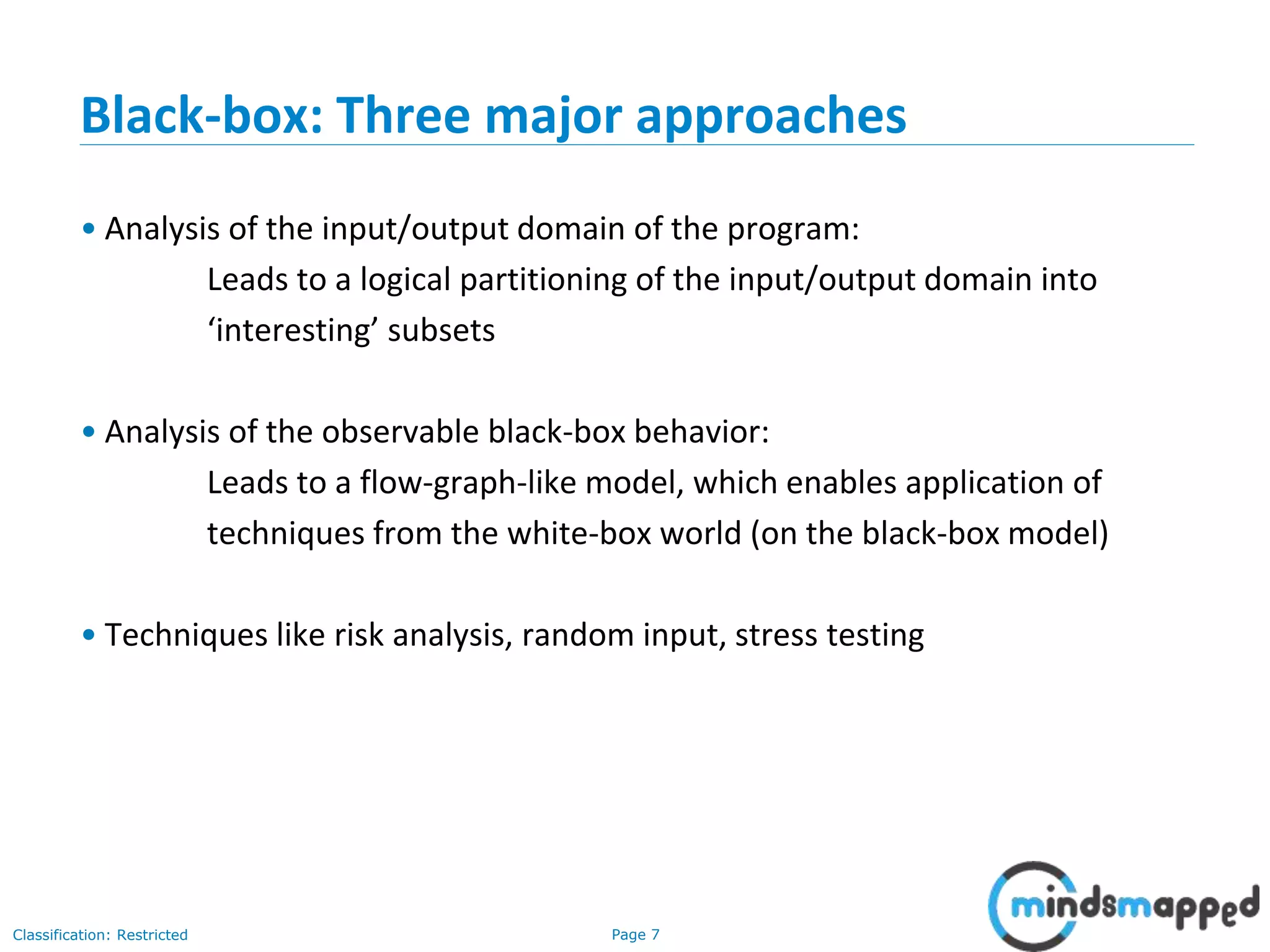 Black-box: Three major approaches

• Analysis of the input/output domain of the program:

Leads to a logical partitioning of the input/output domain into ‘interesting’ subsets

• Analysis of the observable black-box behavior:

Leads to a flow-graph-like model, which enables application of techniques from the white-box world (on the black-box model)

• Techniques like risk analysis, random input, stress testing

Classification: Restricted

Page 7

mindsmapped